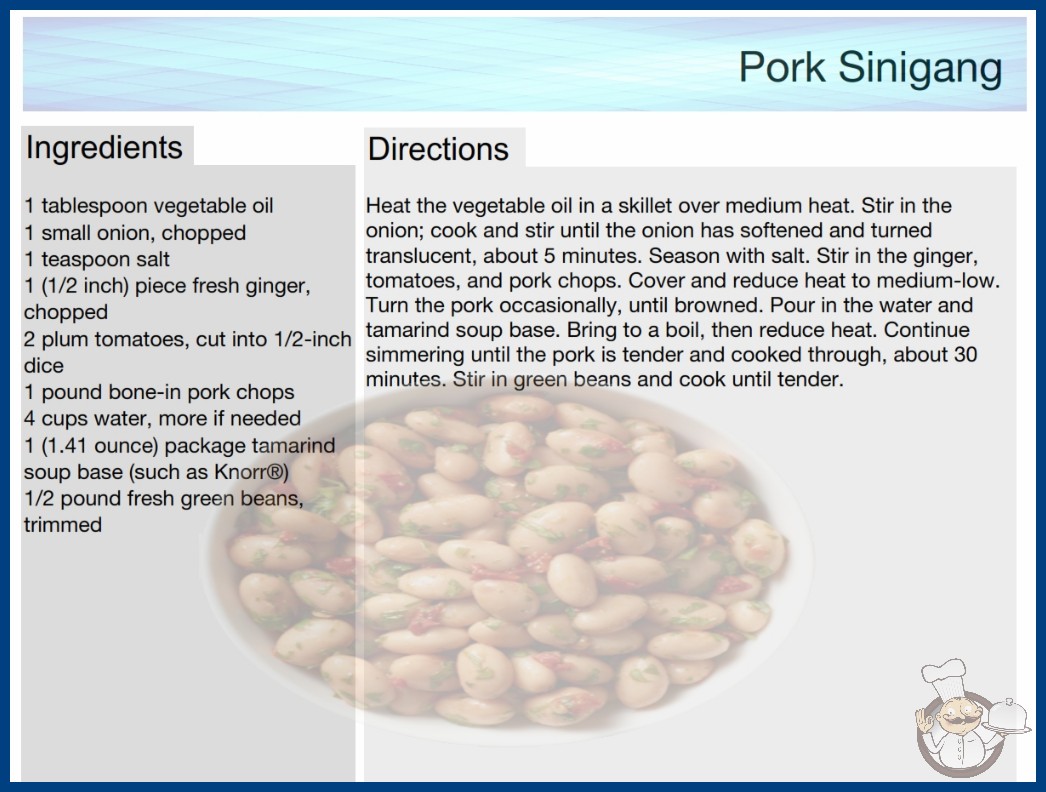 Pork Sinigang

Ingredients

1 tablespoon vegetable oil
1 small onion, chopped
1 teaspoon salt
1 (1/2 inch) piece fresh ginger, chopped
2 plum tomatoes, cut into 1/2-inch dice
1 pound bone-in pork chops
4 cups water, more if needed
1 (1.41 ounce) package tamarind soup base (such as Knorr®)
1/2 pound fresh green beans, trimmed

Directions

Heat the vegetable oil in a skillet over medium heat. Stir in the onion; cook and stir until the onion has softened and turned translucent, about 5 minutes. Season with salt. Stir in the ginger, tomatoes, and pork chops. Cover and reduce heat to medium-low. Turn the pork occasionally, until browned. Pour in the water and tamarind soup base. Bring to a boil, then reduce heat. Continue simmering until the pork is tender and cooked through, about 30 minutes. Stir in green beans and cook until tender.